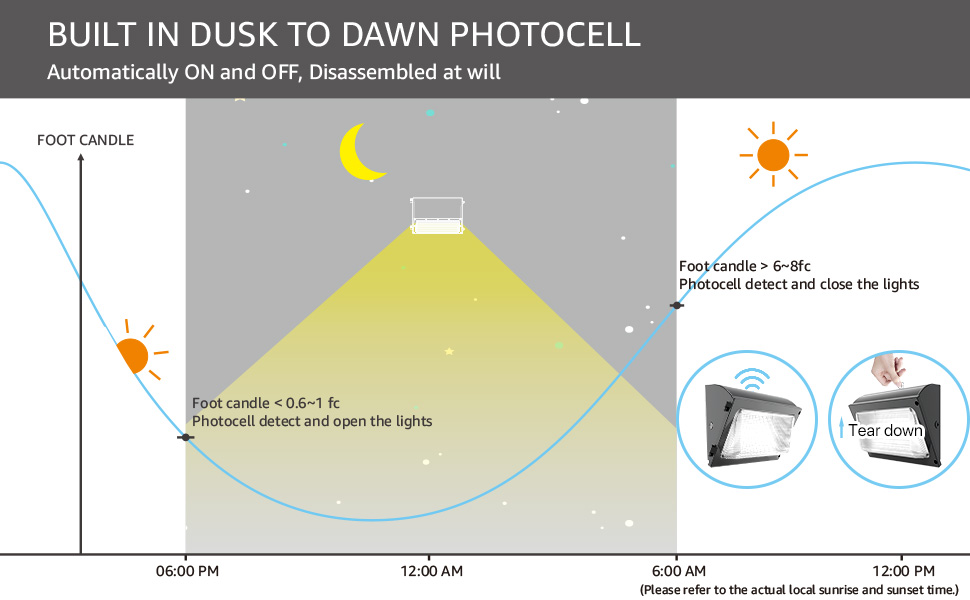 BUILT IN DUSK TO DAWN PHOTOCELL
Automatically ON and OFF, Disassembled at will

FOOT CANDLE

Foot candle > 6~8fc
Photocell detect and close the lights

Foot candle < 0.6~1 fc
Photocell detect and open the lights

Tear down

06:00 PM
12:00 AM
6:00 AM
12:00 PM
(Please refer to the actual local sunrise and sunset time.)